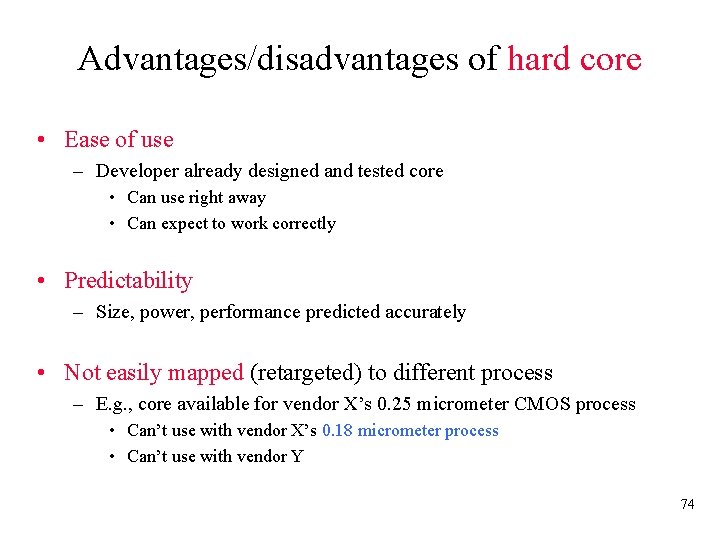 Advantages/disadvantages of hard core

• Ease of use
– Developer already designed and tested core
• Can use right away
• Can expect to work correctly

• Predictability
– Size, power, performance predicted accurately

• Not easily mapped (retargeted) to different process
– E.g., core available for vendor X's 0.25 micrometer CMOS process
• Can't use with vendor X's 0.18 micrometer process
• Can't use with vendor Y

74